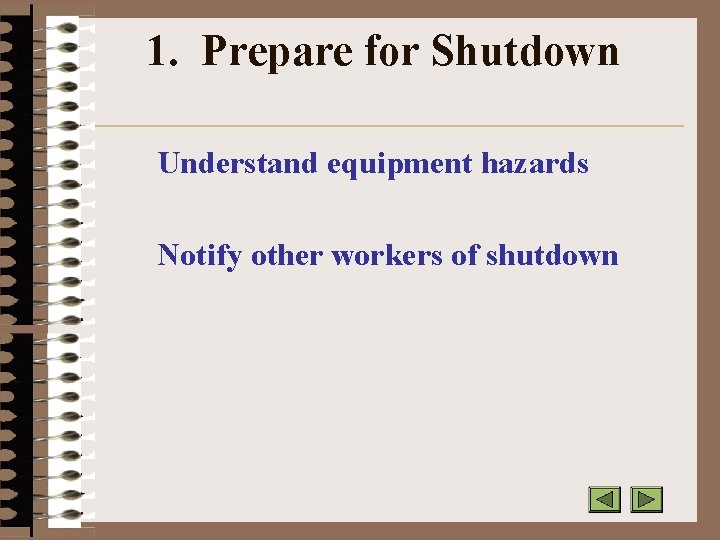 1. Prepare for Shutdown

Understand equipment hazards

Notify other workers of shutdown